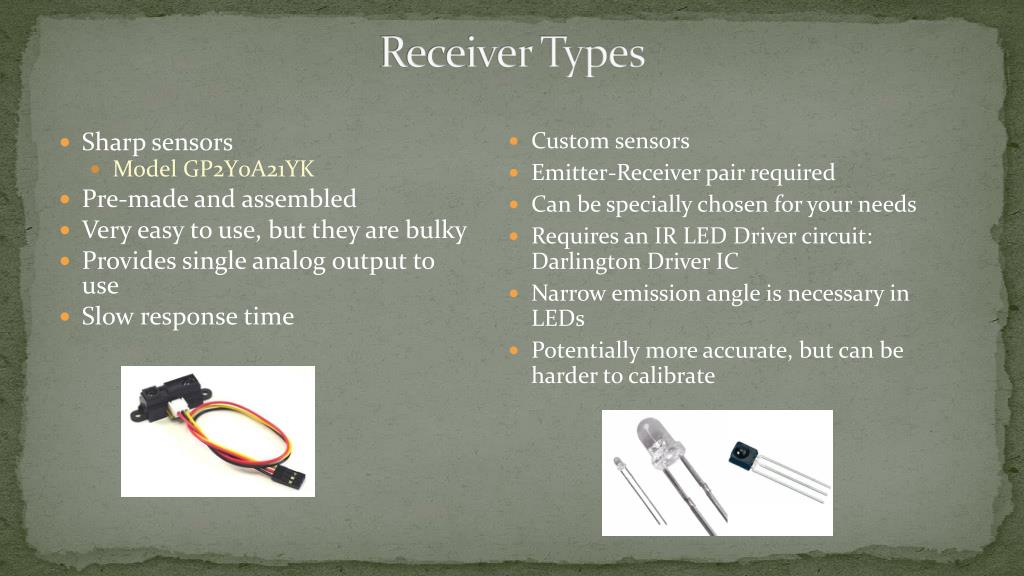 Receiver Types

- Sharp sensors
  - Model GP2Y0A21YK
- Pre-made and assembled
- Very easy to use, but they are bulky
- Provides single analog output to use
- Slow response time

- Custom sensors
- Emitter-Receiver pair required
- Can be specially chosen for your needs
- Requires an IR LED Driver circuit: Darlington Driver IC
- Narrow emission angle is necessary in LEDs
- Potentially more accurate, but can be harder to calibrate